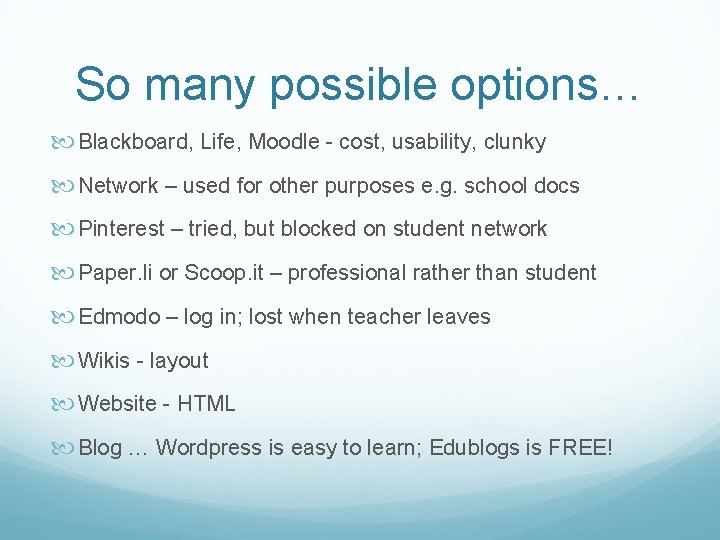 So many possible options…

Blackboard, Life, Moodle - cost, usability, clunky

Network – used for other purposes e.g. school docs

Pinterest – tried, but blocked on student network

Paper.li or Scoop.it – professional rather than student

Edmodo – log in; lost when teacher leaves

Wikis - layout

Website - HTML

Blog … Wordpress is easy to learn; Edublogs is FREE!